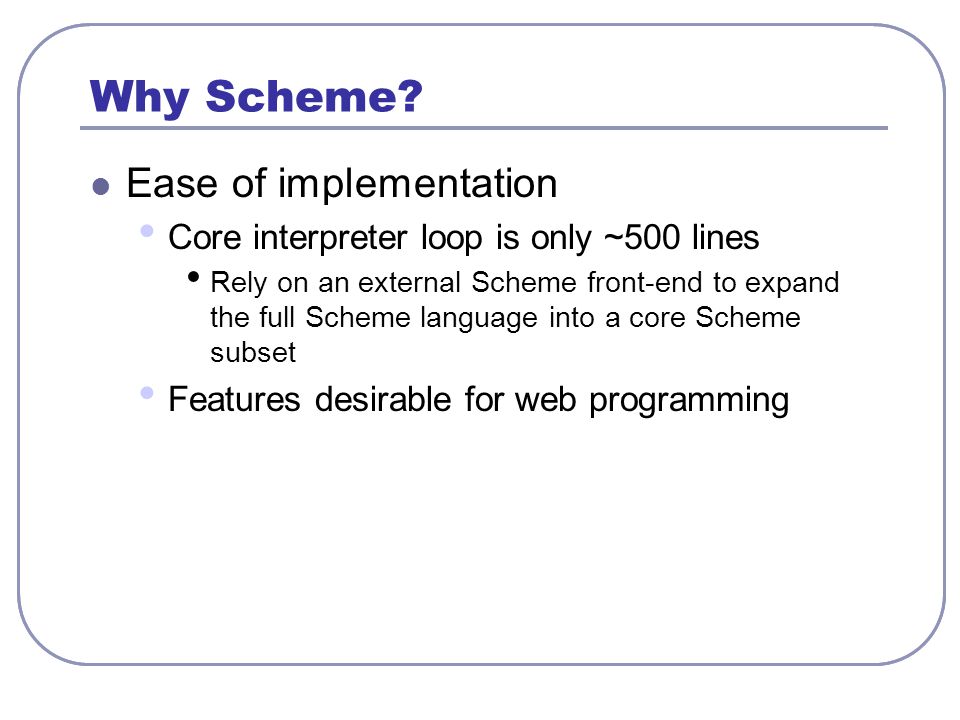 Why Scheme?

- Ease of implementation
  - Core interpreter loop is only ~500 lines
    - Rely on an external Scheme front-end to expand the full Scheme language into a core Scheme subset
  - Features desirable for web programming